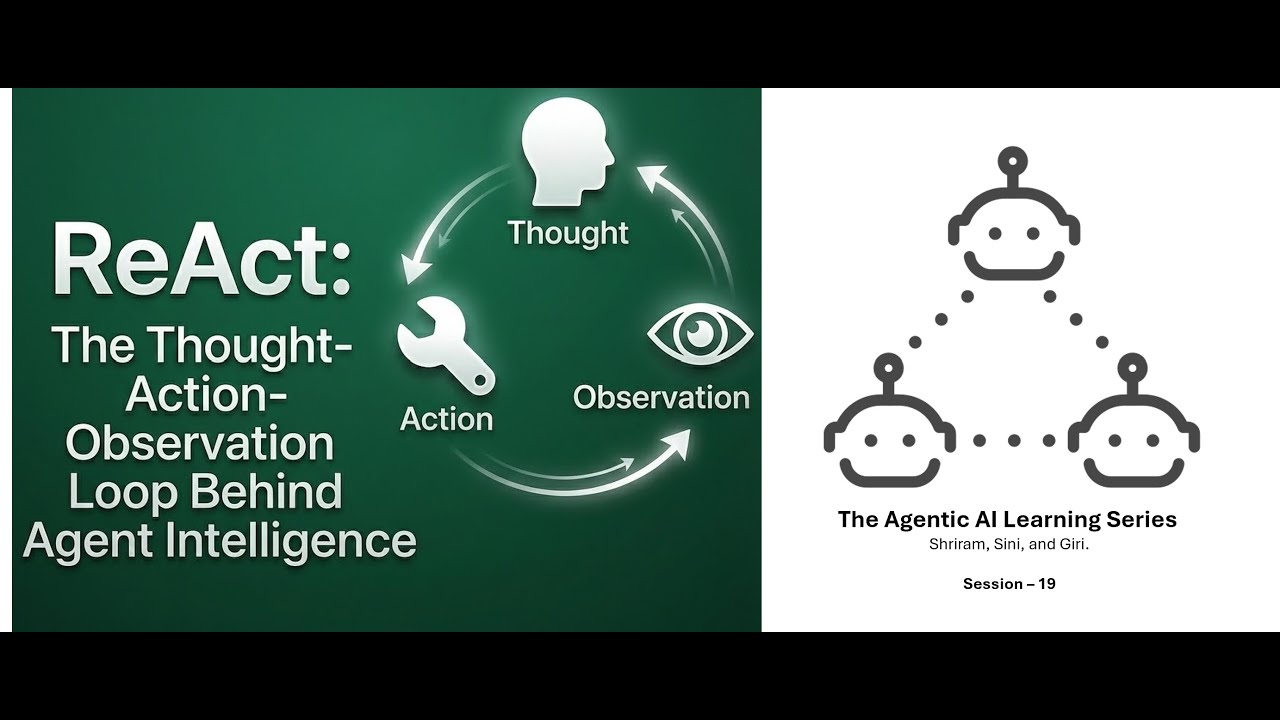 ReAct:
The Thought-Action-Observation Loop Behind Agent Intelligence

Thought

Action

Observation

The Agentic AI Learning Series
Shriram, Sini, and Giri.

Session – 19